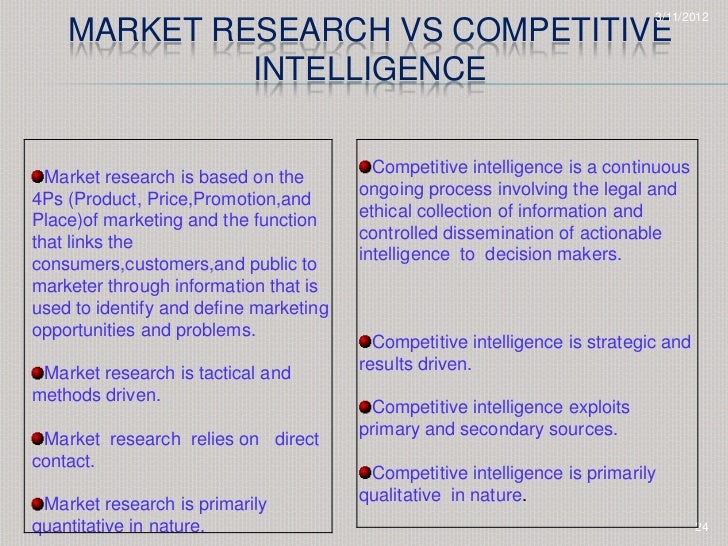 3/11/2012

MARKET RESEARCH VS COMPETITIVE INTELLIGENCE

Market research is based on the 4Ps (Product, Price,Promotion,and Place)of marketing and the function that links the consumers,customers,and public to marketer through information that is used to identify and define marketing opportunities and problems.

Market research is tactical and methods driven.

Market research relies on direct contact.

Market research is primarily quantitative in nature.

Competitive intelligence is a continuous ongoing process involving the legal and ethical collection of information and controlled dissemination of actionable intelligence to decision makers.

Competitive intelligence is strategic and results driven.

Competitive intelligence exploits primary and secondary sources.

Competitive intelligence is primarily qualitative in nature.

24